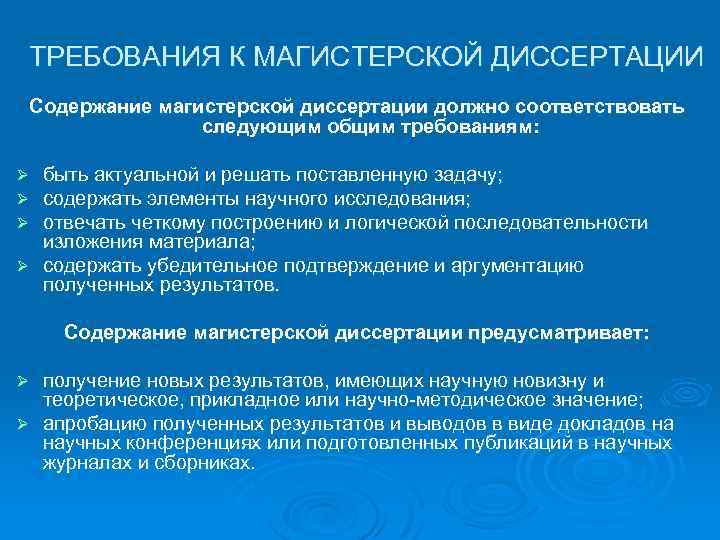 ТРЕБОВАНИЯ К МАГИСТЕРСКОЙ ДИССЕРТАЦИИ

Содержание магистерской диссертации должно соответствовать следующим общим требованиям:

➢ быть актуальной и решать поставленную задачу;
➢ содержать элементы научного исследования;
➢ отвечать четкому построению и логической последовательности изложения материала;
➢ содержать убедительное подтверждение и аргументацию полученных результатов.

Содержание магистерской диссертации предусматривает:

➢ получение новых результатов, имеющих научную новизну и теоретическое, прикладное или научно-методическое значение;
➢ апробацию полученных результатов и выводов в виде докладов на научных конференциях или подготовленных публикаций в научных журналах и сборниках.